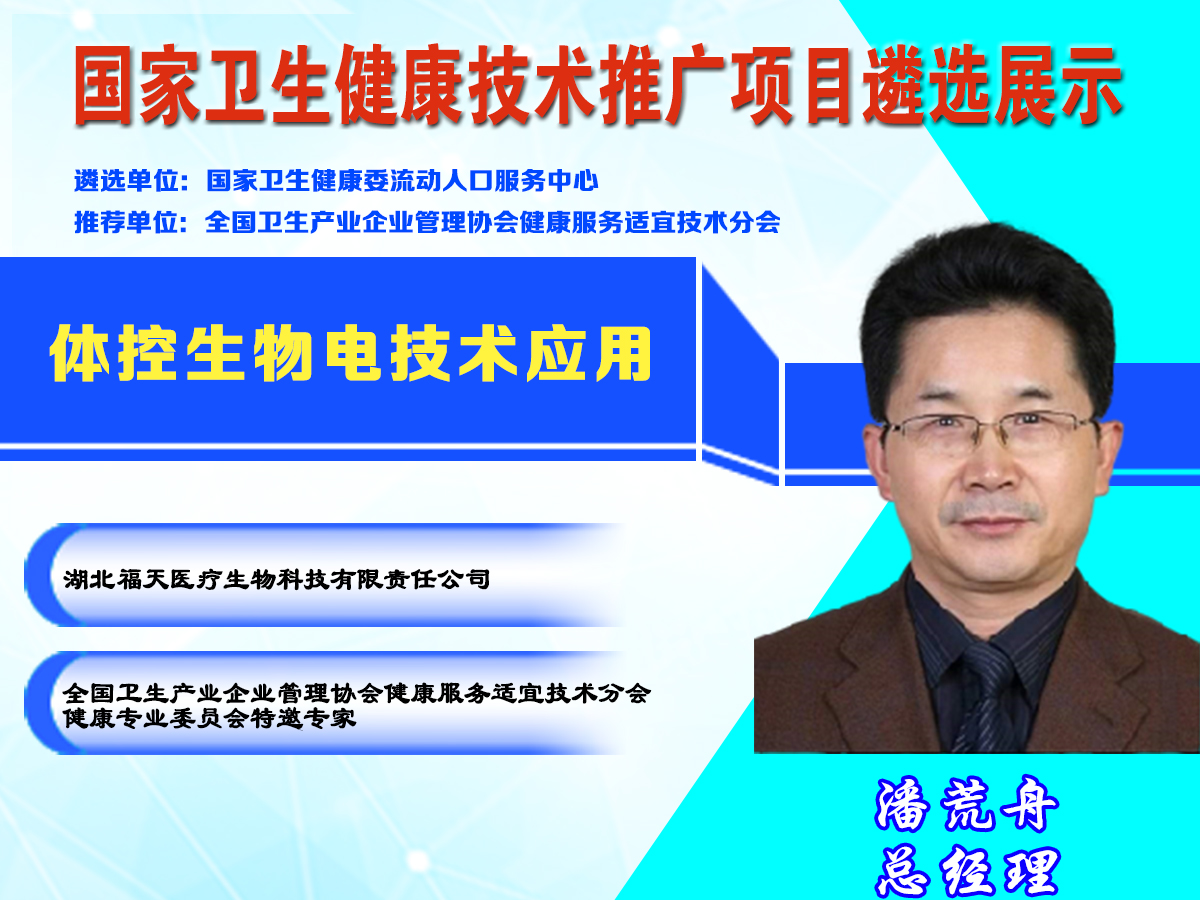 国家卫生健康技术推广项目遴选展示

遴选单位：国家卫生健康委流动人口服务中心
推荐单位：全国卫生产业企业管理协会健康服务适宜技术分会

体控生物电技术应用

湖北福天医疗生物科技有限责任公司

全国卫生产业企业管理协会健康服务适宜技术分会
健康专业委员会特邀专家

潘荒舟
总经理